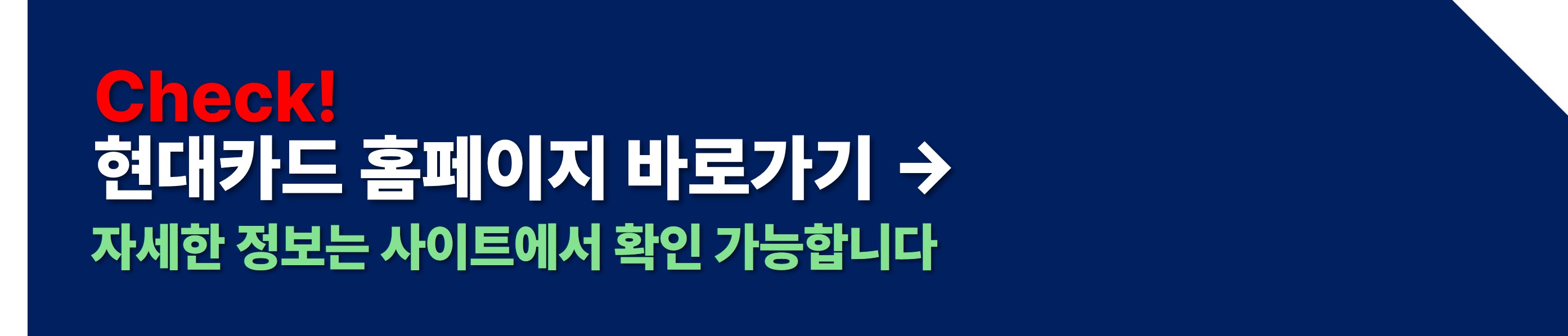 Check!
현대카드 홈페이지 바로가기 →
자세한 정보는 사이트에서 확인 가능합니다